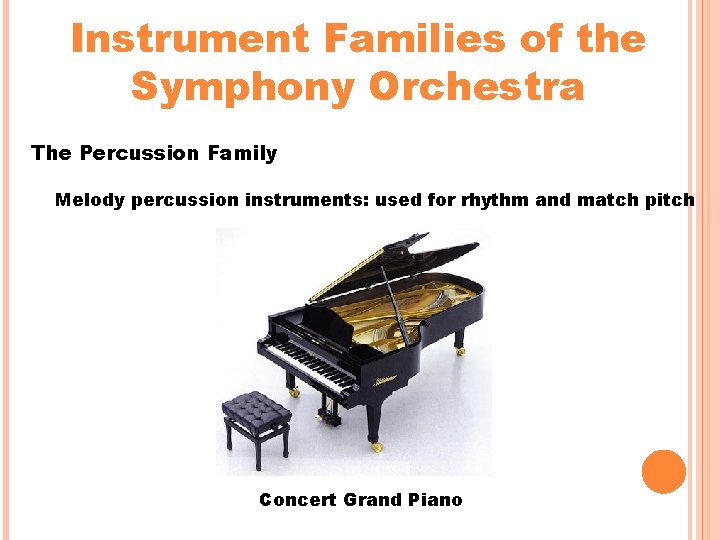 Instrument Families of the Symphony Orchestra

The Percussion Family

Melody percussion instruments: used for rhythm and match pitch

Concert Grand Piano